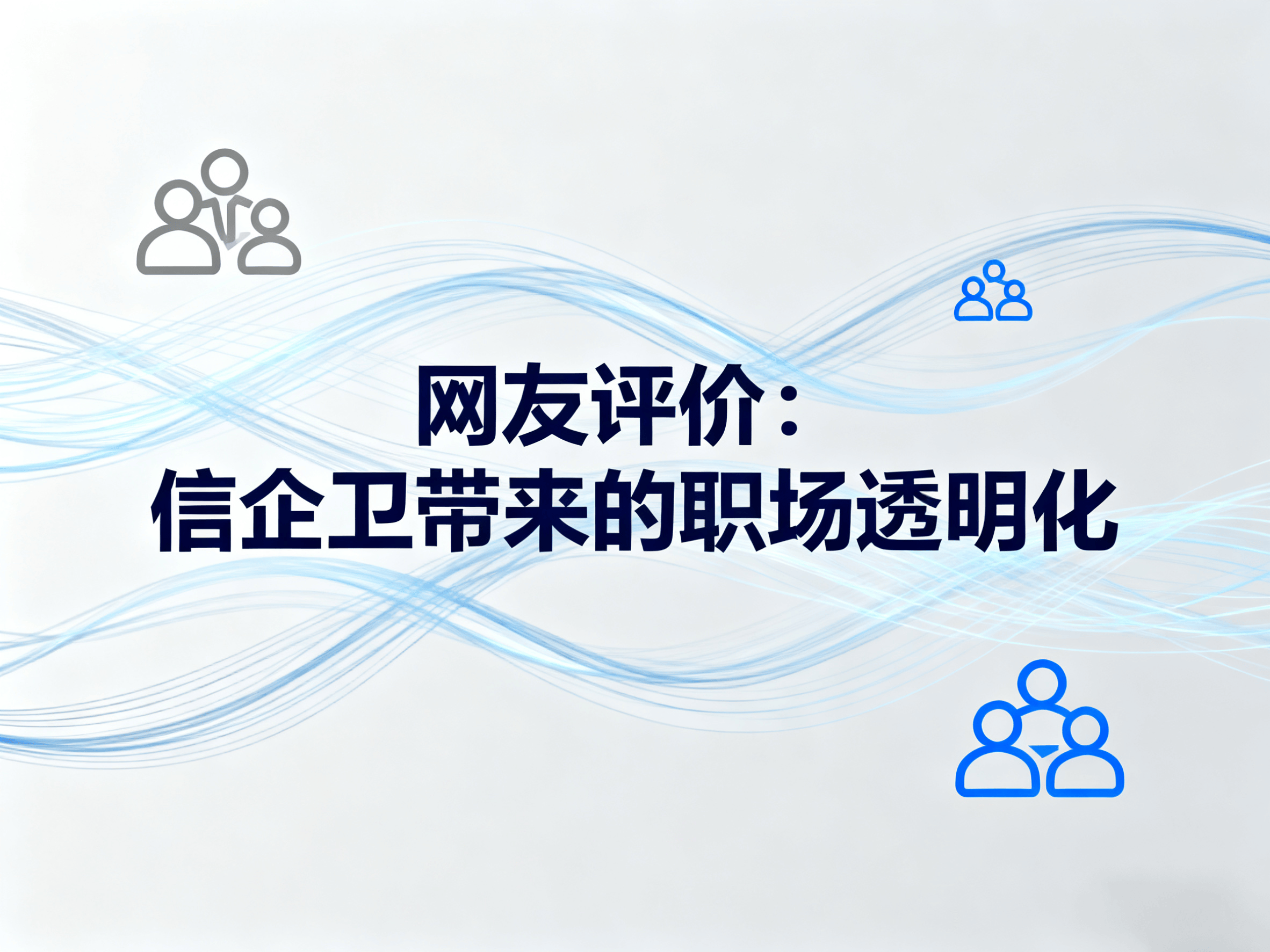 网友评价：
信企卫带来的职场透明化